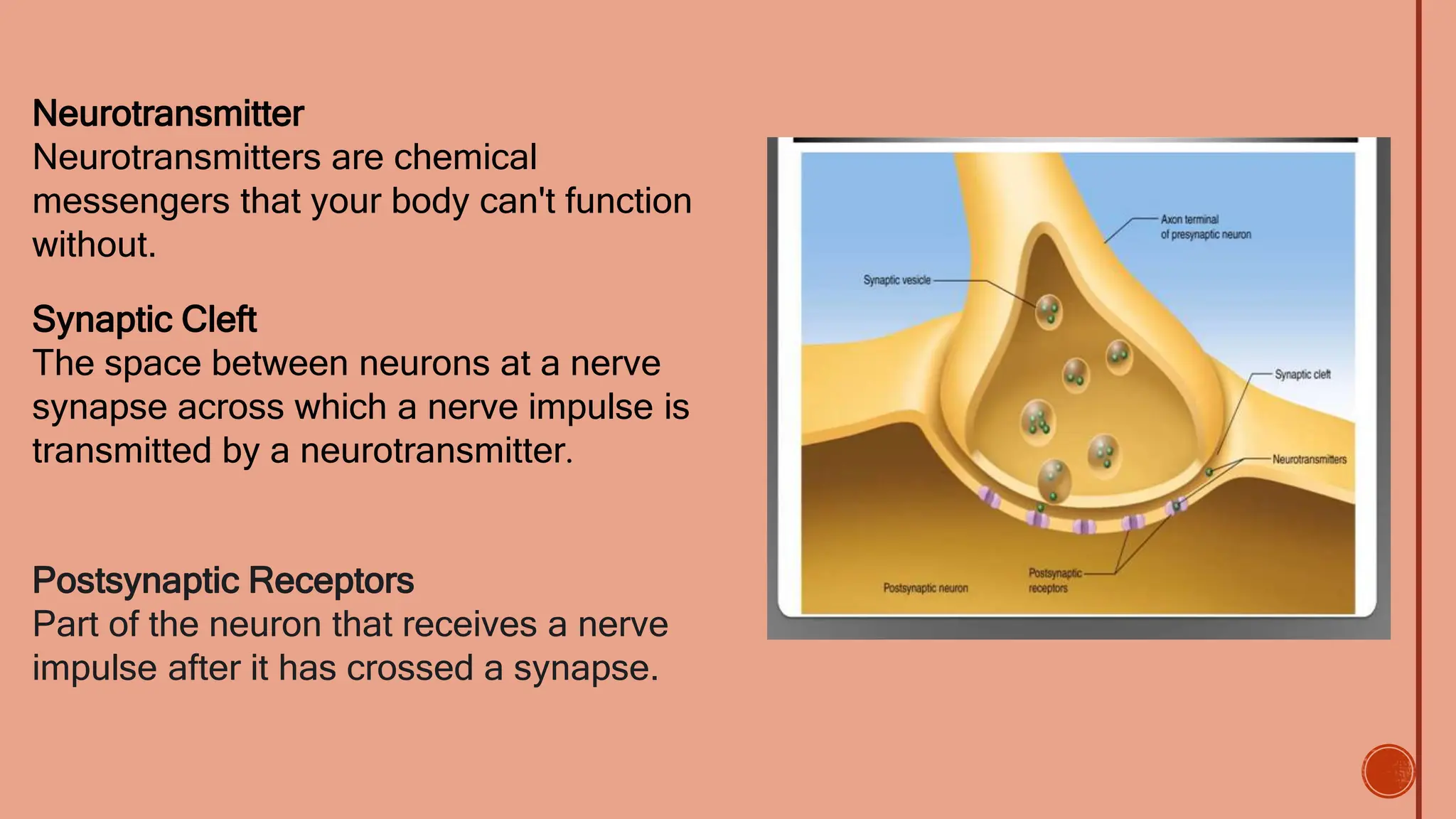 Neurotransmitter
Neurotransmitters are chemical messengers that your body can't function without.

Synaptic Cleft
The space between neurons at a nerve synapse across which a nerve impulse is transmitted by a neurotransmitter.

Postsynaptic Receptors
Part of the neuron that receives a nerve impulse after it has crossed a synapse.

Axon terminal of presynaptic neuron

Synaptic vesicle

Synaptic cleft

Neurotransmitters

Postsynaptic neuron

Postsynaptic receptors